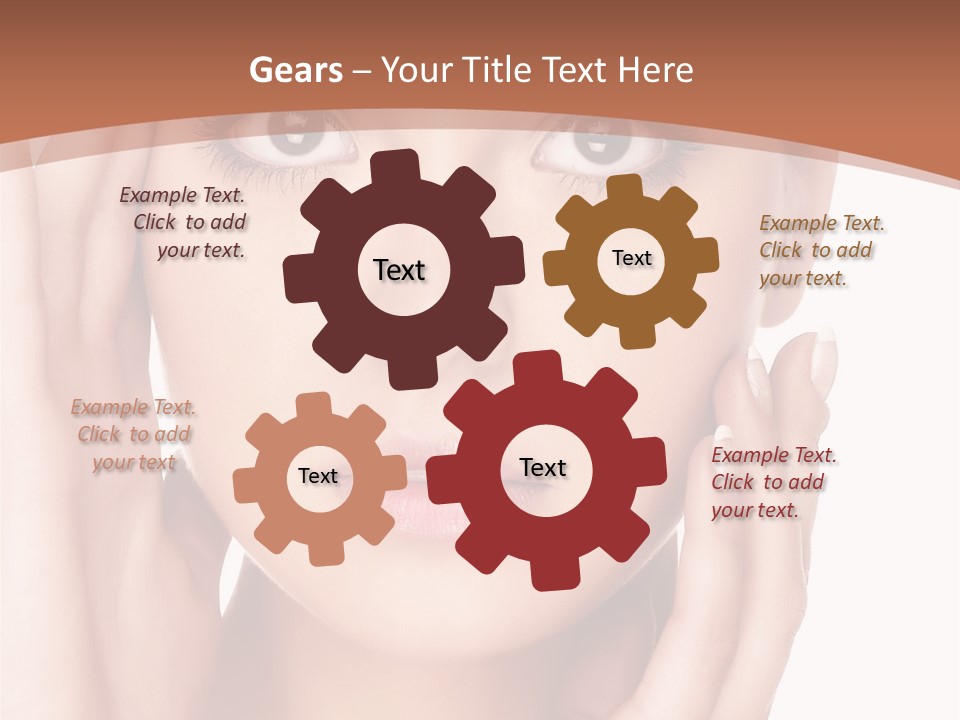 Gears – Your Title Text Here

Example Text. Click to add your text.

Text

Text

Example Text. Click to add your text.

Example Text. Click to add your text

Text

Text

Example Text. Click to add your text.